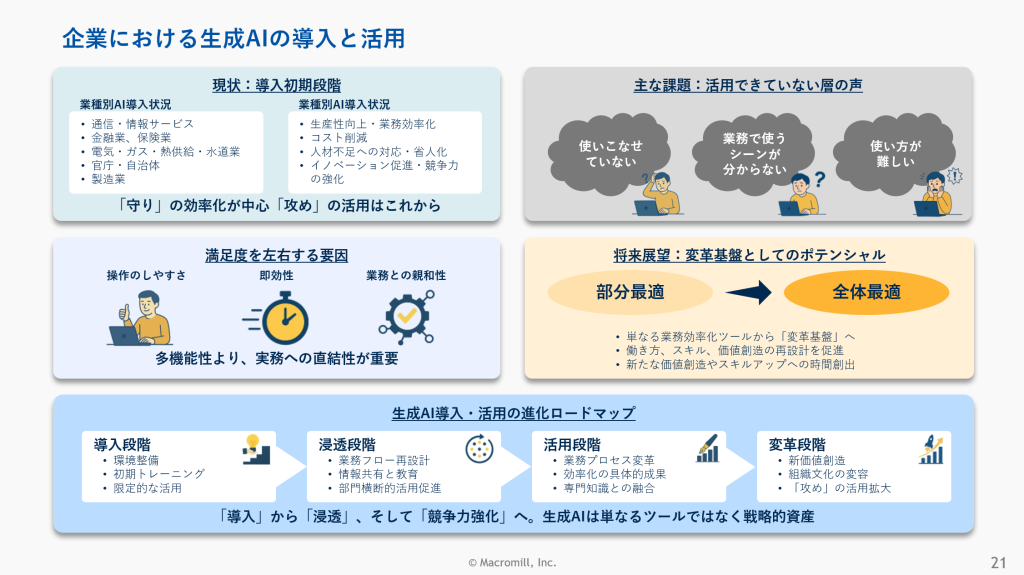 企業における生成AIの導入と活用

現状：導入初期段階

業種別AI導入状況
• 通信・情報サービス
• 金融業、保険業
• 電気・ガス・熱供給・水道業
• 官庁・自治体
• 製造業

業種別AI導入状況
• 生産性向上・業務効率化
• コスト削減
• 人材不足への対応・省人化
• イノベーション促進・競争力の強化

「守り」の効率化が中心「攻め」の活用はこれから

主な課題：活用できていない層の声

使いこなせていない

業務で使うシーンが分からない

使い方が難しい

満足度を左右する要因

操作のしやすさ

即効性

業務との親和性

多機能性より、実務への直結性が重要

将来展望：変革基盤としてのポテンシャル

部分最適

全体最適

• 単なる業務効率化ツールから「変革基盤」へ
• 働き方、スキル、価値創造の再設計を促進
• 新たな価値創造やスキルアップへの時間創出

生成AI導入・活用の進化ロードマップ

導入段階
• 環境整備
• 初期トレーニング
• 限定的な活用

浸透段階
• 業務フロー再設計
• 情報共有と教育
• 部門横断的活用促進

活用段階
• 業務プロセス変革
• 効率化の具体的成果
• 専門知識との融合

変革段階
• 新価値創造
• 組織文化の変容
• 「攻め」の活用拡大

「導入」から「浸透」、そして「競争力強化」へ。生成AIは単なるツールではなく戦略的資産

© Macromill, Inc.

21